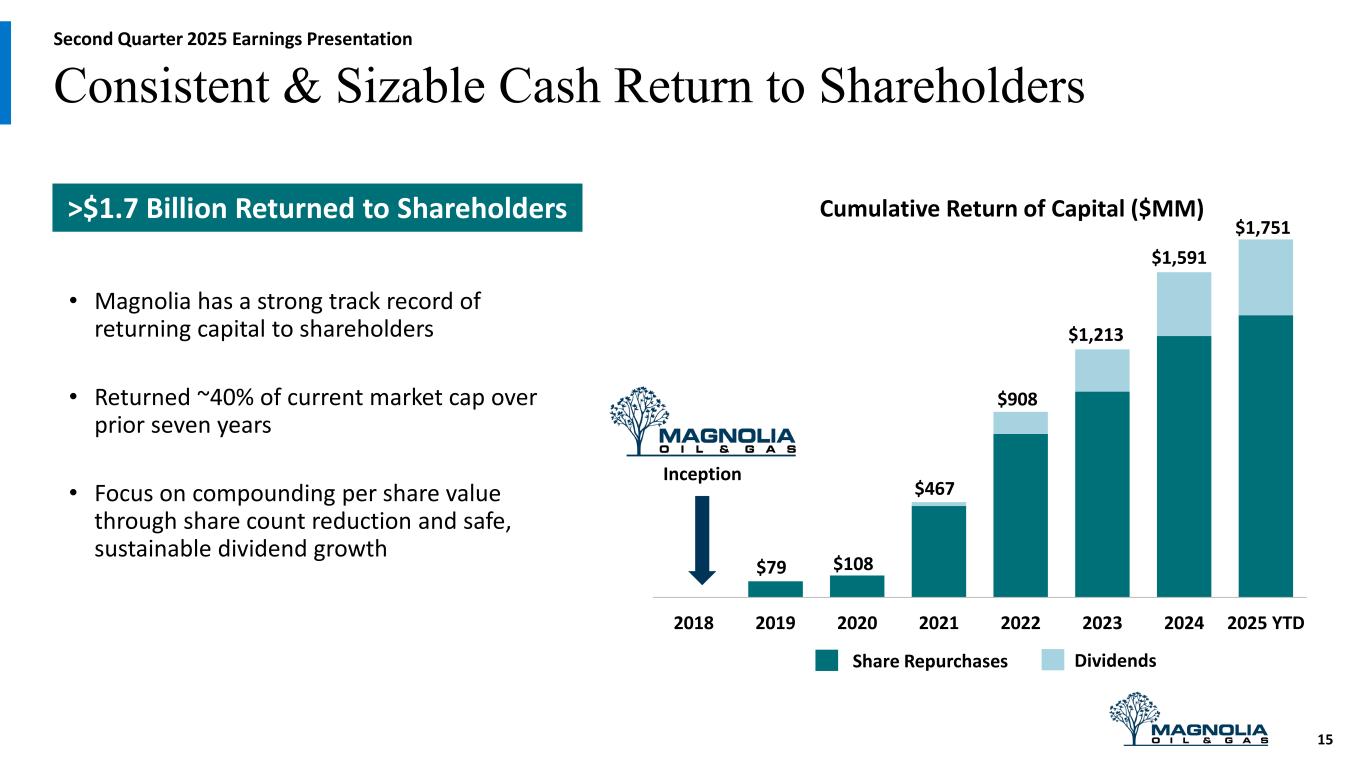 Second Quarter 2025 Earnings Presentation

Consistent & Sizable Cash Return to Shareholders

>$1.7 Billion Returned to Shareholders

• Magnolia has a strong track record of returning capital to shareholders

• Returned ~40% of current market cap over prior seven years

• Focus on compounding per share value through share count reduction and safe, sustainable dividend growth

Cumulative Return of Capital ($MM)

MAGNOLIA
OIL & GAS

Inception

$79
$108
$467
$908
$1,213
$1,591
$1,751

2018
2019
2020
2021
2022
2023
2024
2025 YTD

Share Repurchases
Dividends

MAGNOLIA
OIL & GAS

15